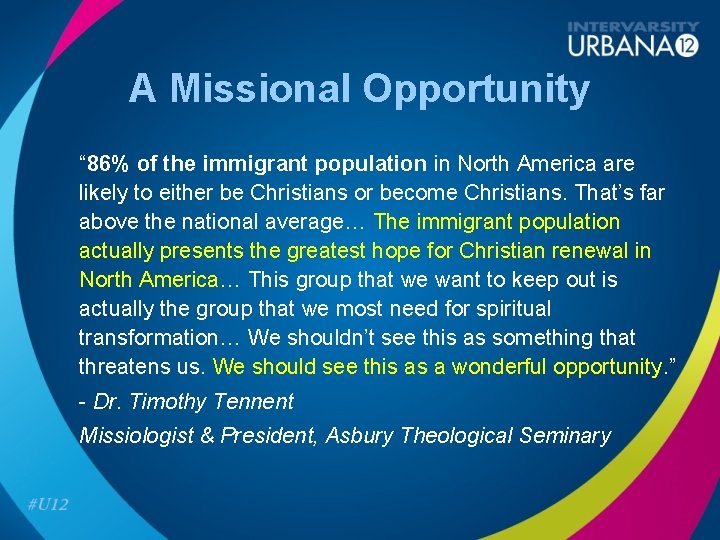 INTERVARSITY
URBANA 12

A Missional Opportunity

“86% of the immigrant population in North America are likely to either be Christians or become Christians. That’s far above the national average… The immigrant population actually presents the greatest hope for Christian renewal in North America… This group that we want to keep out is actually the group that we most need for spiritual transformation… We shouldn’t see this as something that threatens us. We should see this as a wonderful opportunity.”

- Dr. Timothy Tennent

Missiologist & President, Asbury Theological Seminary

#U12